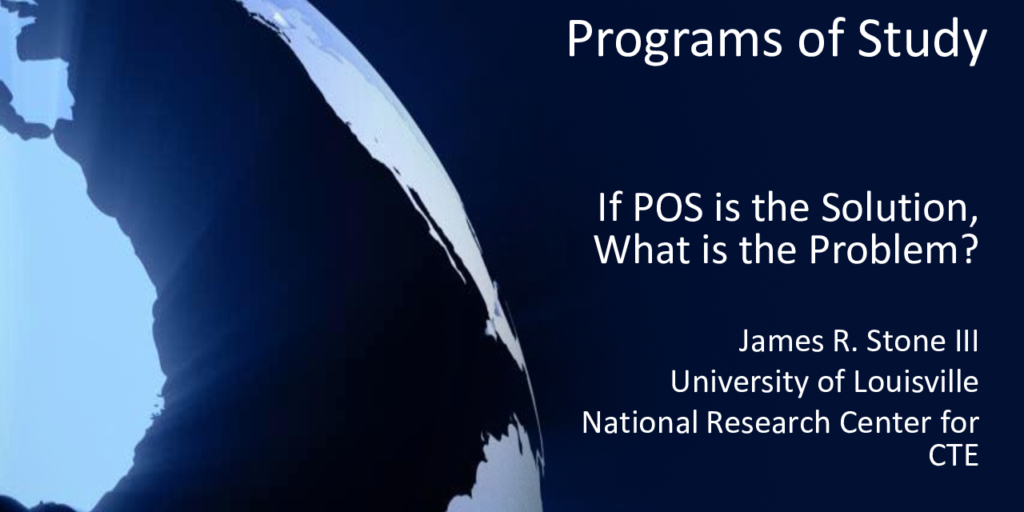 Programs of Study

If POS is the Solution, What is the Problem?

James R. Stone III
University of Louisville
National Research Center for CTE